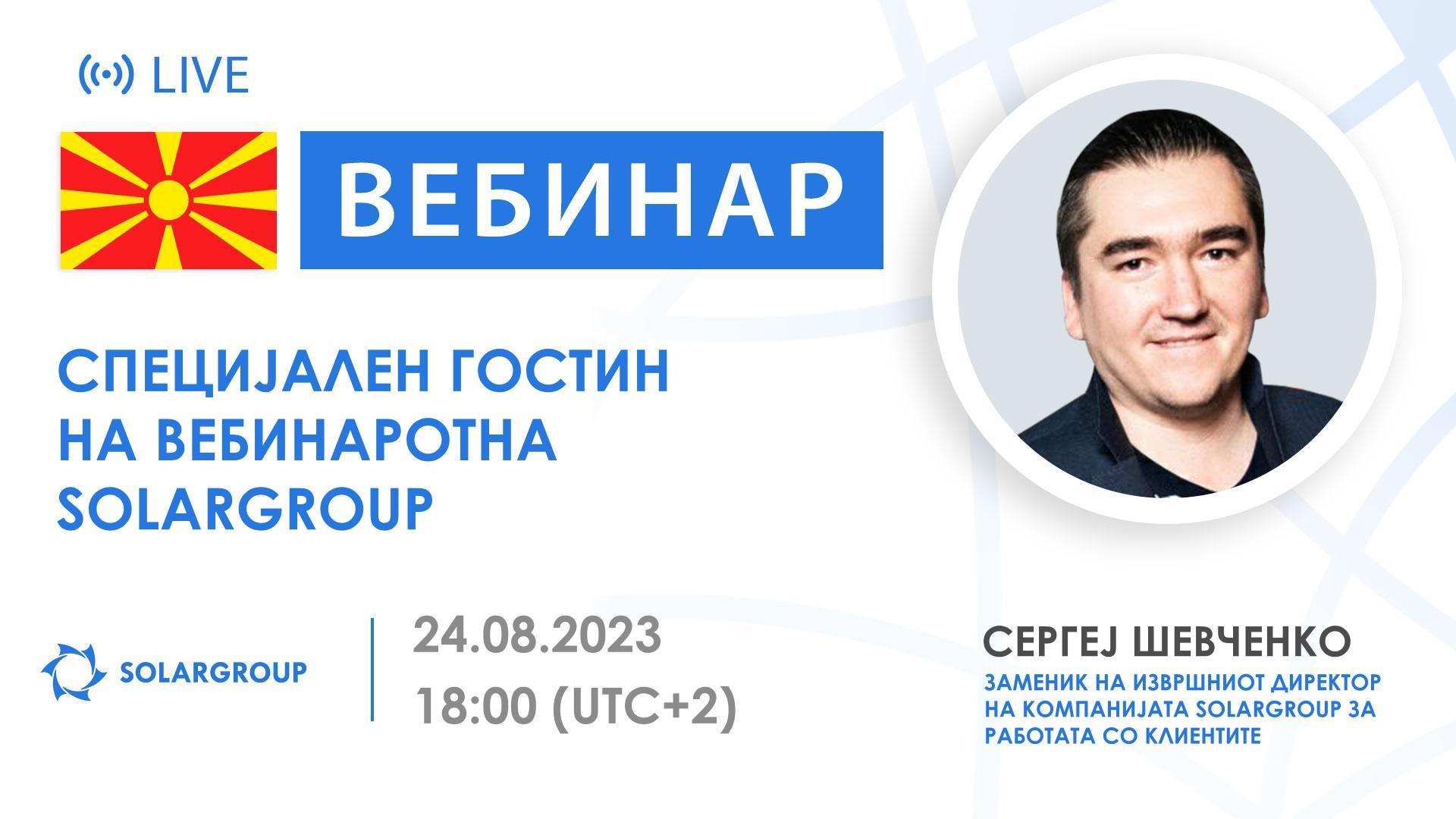 LIVE

ВЕБИНАР

СПЕЦИЈАЛЕН ГОСТИН НА ВЕБИНАРОТНА SOLARGROUP

SOLARGROUP

24.08.2023
18:00 (UTC+2)

СЕРГЕЈ ШЕВЧЕНКО
ЗАМЕНИК НА ИЗВРШНИОТ ДИРЕКТОР НА КОМПАНИЈАТА SOLARGROUP ЗА РАБОТАТА СО КЛИЕНТИТЕ